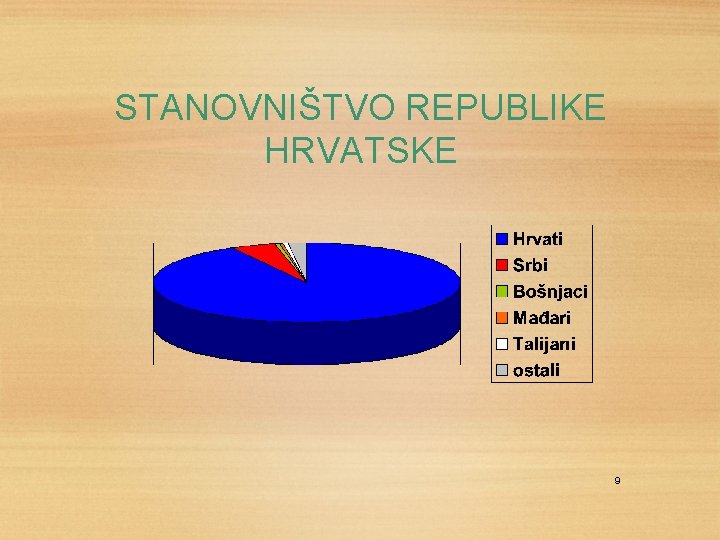 STANOVNIŠTVO REPUBLIKE HRVATSKE

Hrvati
Srbi
Bošnjaci
Mađari
Talijani
ostali

9